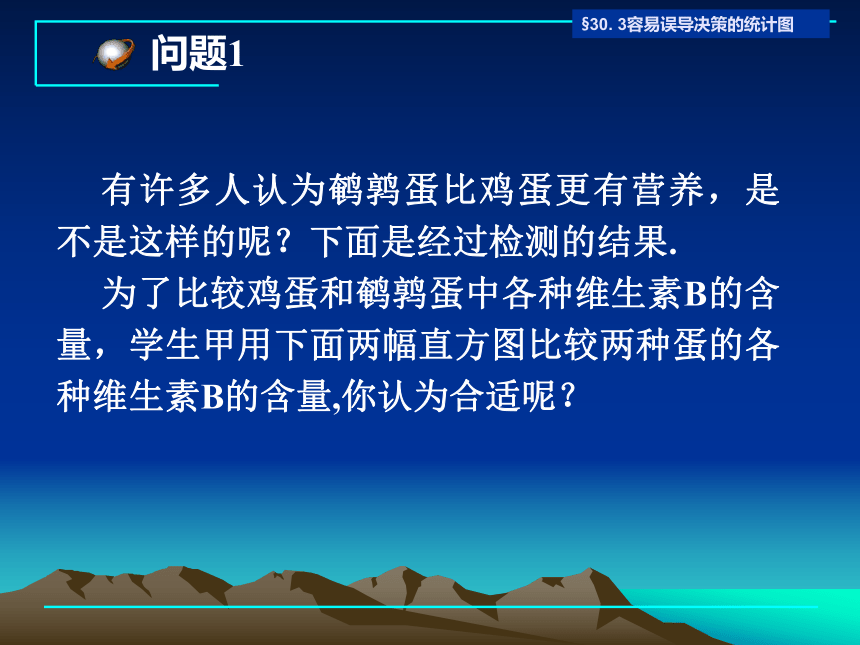 §30. 3容易误导决策的统计图

问题1

有许多人认为鹌鹑蛋比鸡蛋更有营养，是不是这样的呢？下面是经过检测的结果.

为了比较鸡蛋和鹌鹑蛋中各种维生素B的含量，学生甲用下面两幅直方图比较两种蛋的各种维生素B的含量,你认为合适呢？